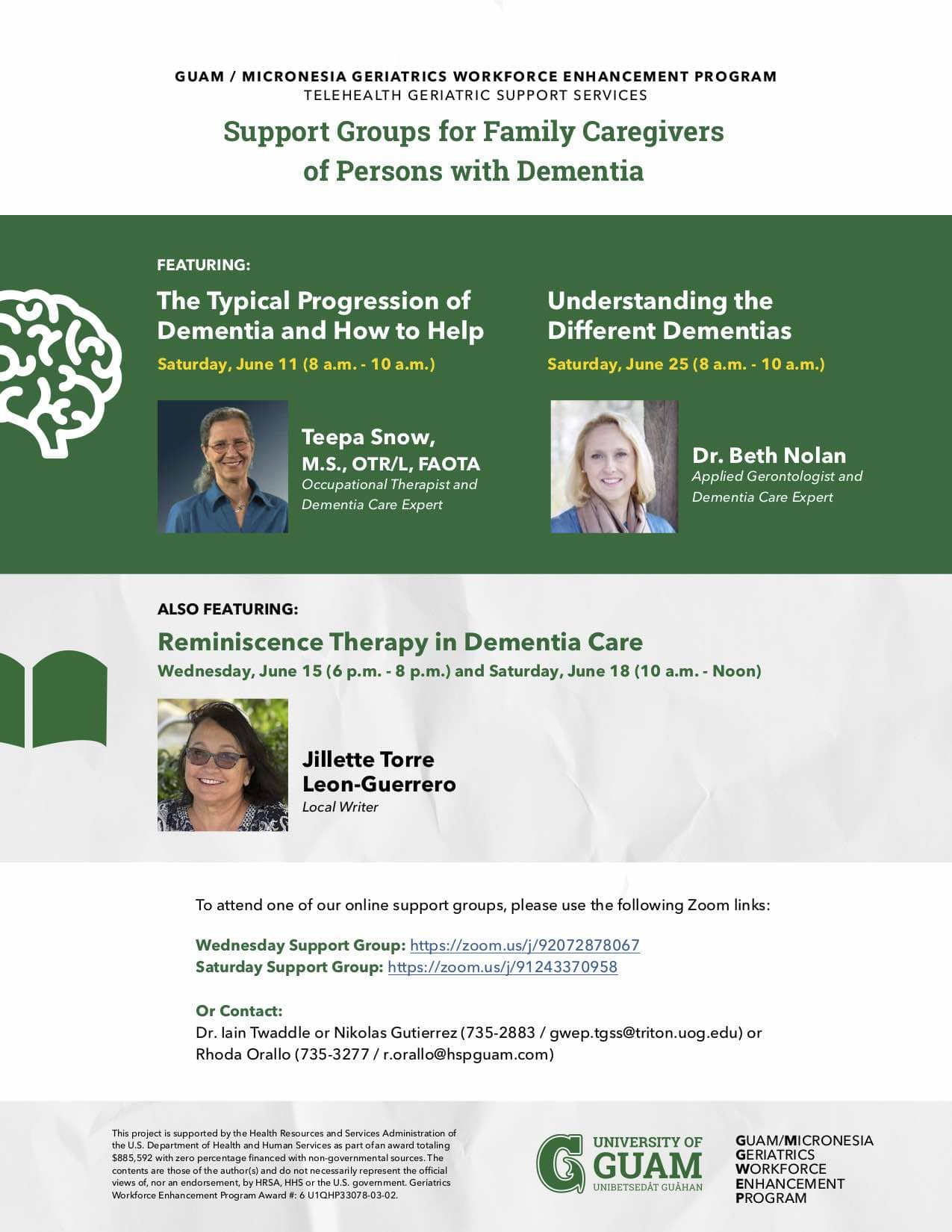 GUAM / MICRONESIA GERIATRICS WORKFORCE ENHANCEMENT PROGRAM
TELEHEALTH GERIATRIC SUPPORT SERVICES

Support Groups for Family Caregivers of Persons with Dementia

FEATURING:

The Typical Progression of Dementia and How to Help
Saturday, June 11 (8 a.m. - 10 a.m.)

Teepa Snow, M.S., OTR/L, FAOTA
Occupational Therapist and Dementia Care Expert

Understanding the Different Dementias
Saturday, June 25 (8 a.m. - 10 a.m.)

Dr. Beth Nolan
Applied Gerontologist and Dementia Care Expert

ALSO FEATURING:

Reminiscence Therapy in Dementia Care
Wednesday, June 15 (6 p.m. - 8 p.m.) and Saturday, June 18 (10 a.m. - Noon)

Jillette Torre Leon-Guerrero
Local Writer

To attend one of our online support groups, please use the following Zoom links:

Wednesday Support Group: https://zoom.us/j/92072878067
Saturday Support Group: https://zoom.us/j/91243370958

Or Contact:
Dr. Iain Twaddle or Nikolas Gutierrez (735-2883 / gwep.tgss@triton.uog.edu) or Rhoda Orallo (735-3277 / r.orallo@hspguam.com)

This project is supported by the Health Resources and Services Administration of the U.S. Department of Health and Human Services as part of an award totaling $885,592 with zero percentage financed with non-governmental sources. The contents are those of the author(s) and do not necessarily represent the official views of, nor an endorsement, by HRSA, HHS or the U.S. government. Geriatrics Workforce Enhancement Program Award #: 6 U1QHP33078-03-02.

UNIVERSITY OF GUAM
UNIBETSEDÅT GUÅHAN

GUAM/MICRONESIA GERIATRICS WORKFORCE ENHANCEMENT PROGRAM